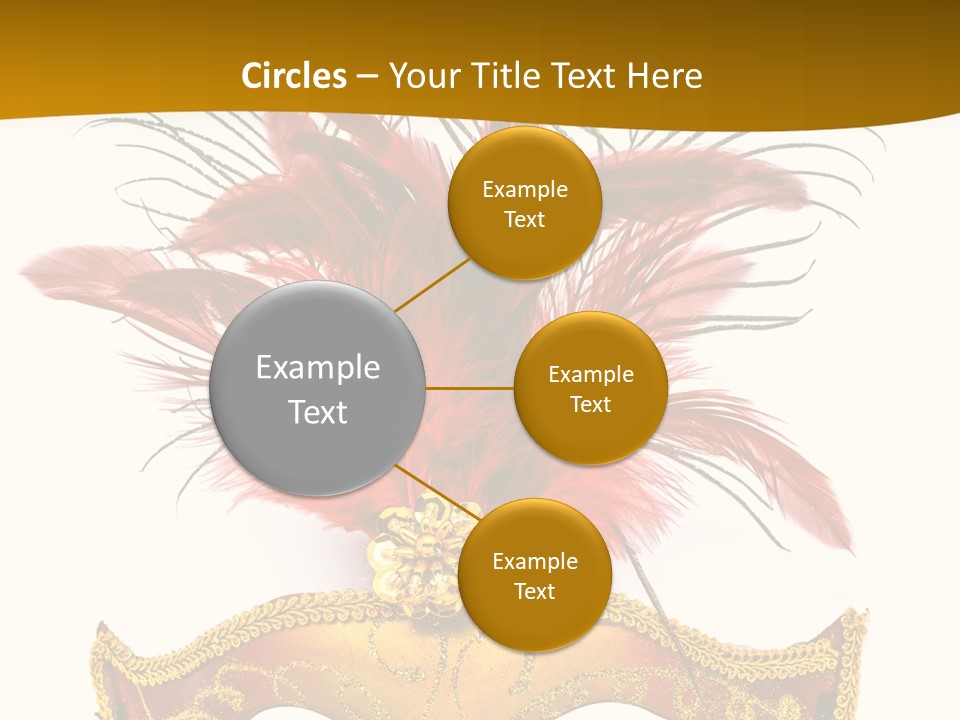 Circles – Your Title Text Here

Example Text

Example Text

Example Text

Example Text